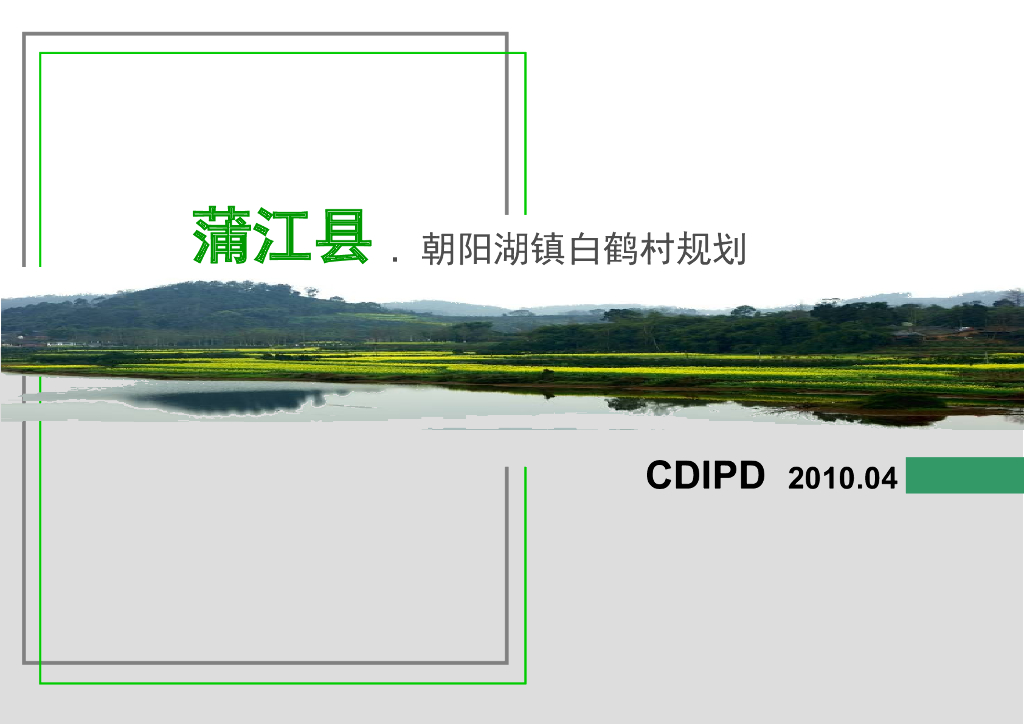 蒲江县 . 朝阳湖镇白鹤村规划

CDIPD 2010.04